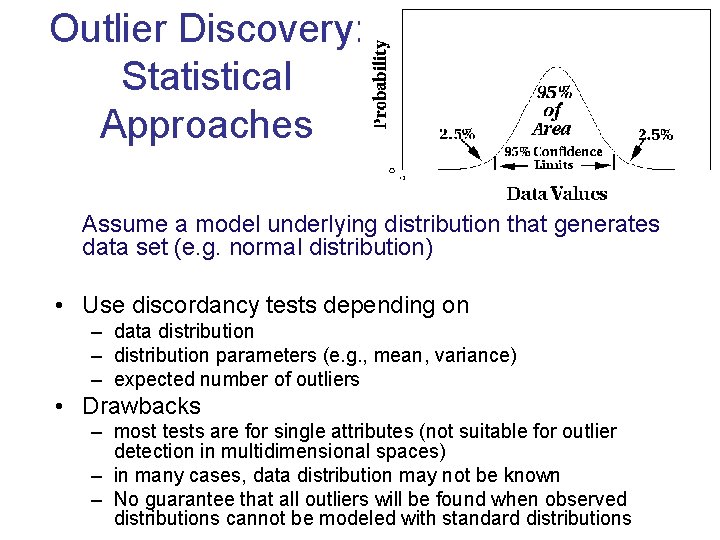 Outlier Discovery: Statistical Approaches

Probability

95% of Area

2.5%

2.5%

95% Confidence Limits

0

Data Values

Assume a model underlying distribution that generates data set (e.g. normal distribution)

• Use discordancy tests depending on
– data distribution
– distribution parameters (e.g., mean, variance)
– expected number of outliers
• Drawbacks
– most tests are for single attributes (not suitable for outlier detection in multidimensional spaces)
– in many cases, data distribution may not be known
– No guarantee that all outliers will be found when observed distributions cannot be modeled with standard distributions